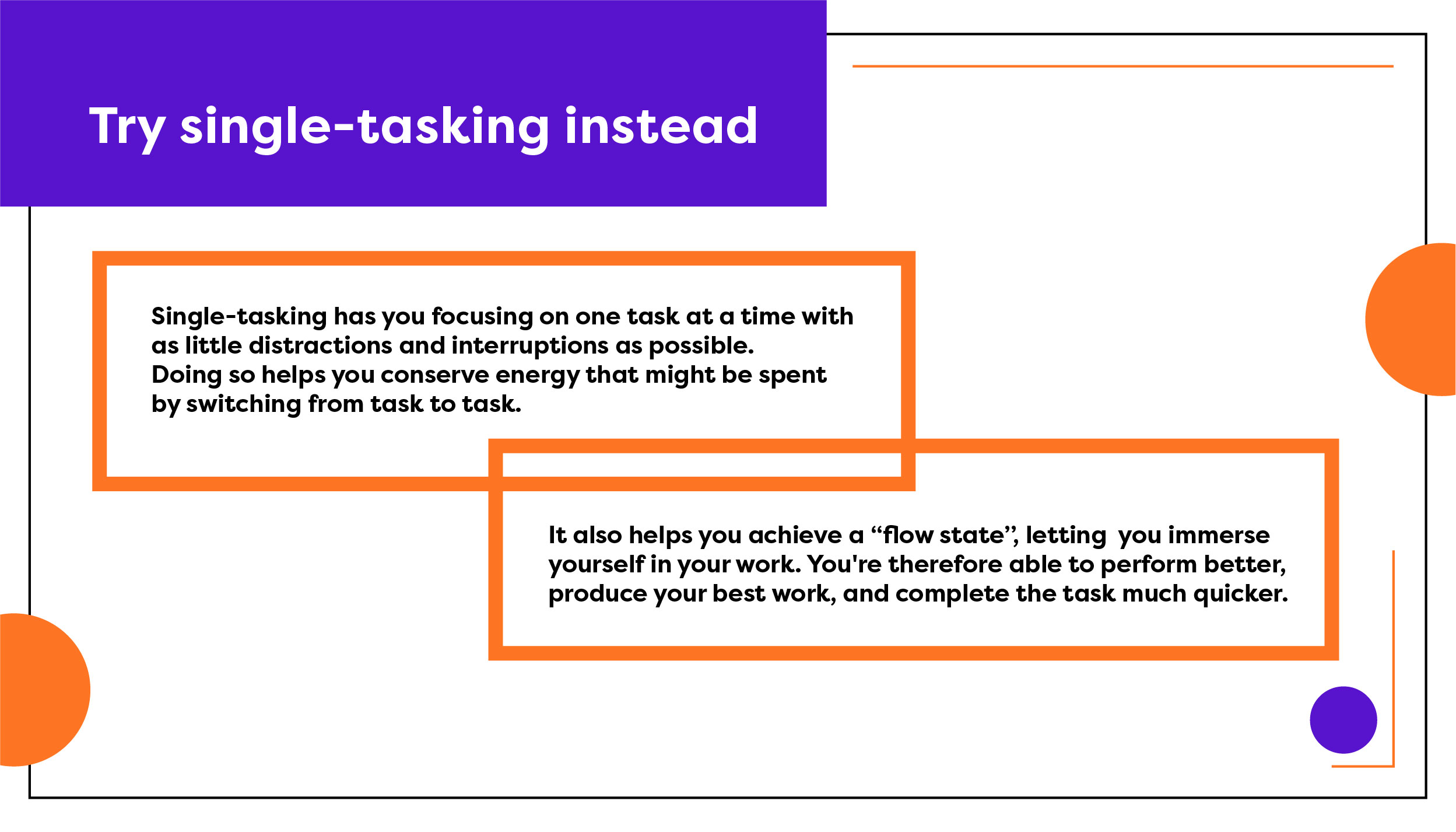 Try single-tasking instead

Single-tasking has you focusing on one task at a time with as little distractions and interruptions as possible. Doing so helps you conserve energy that might be spent by switching from task to task.

It also helps you achieve a “flow state”, letting you immerse yourself in your work. You're therefore able to perform better, produce your best work, and complete the task much quicker.